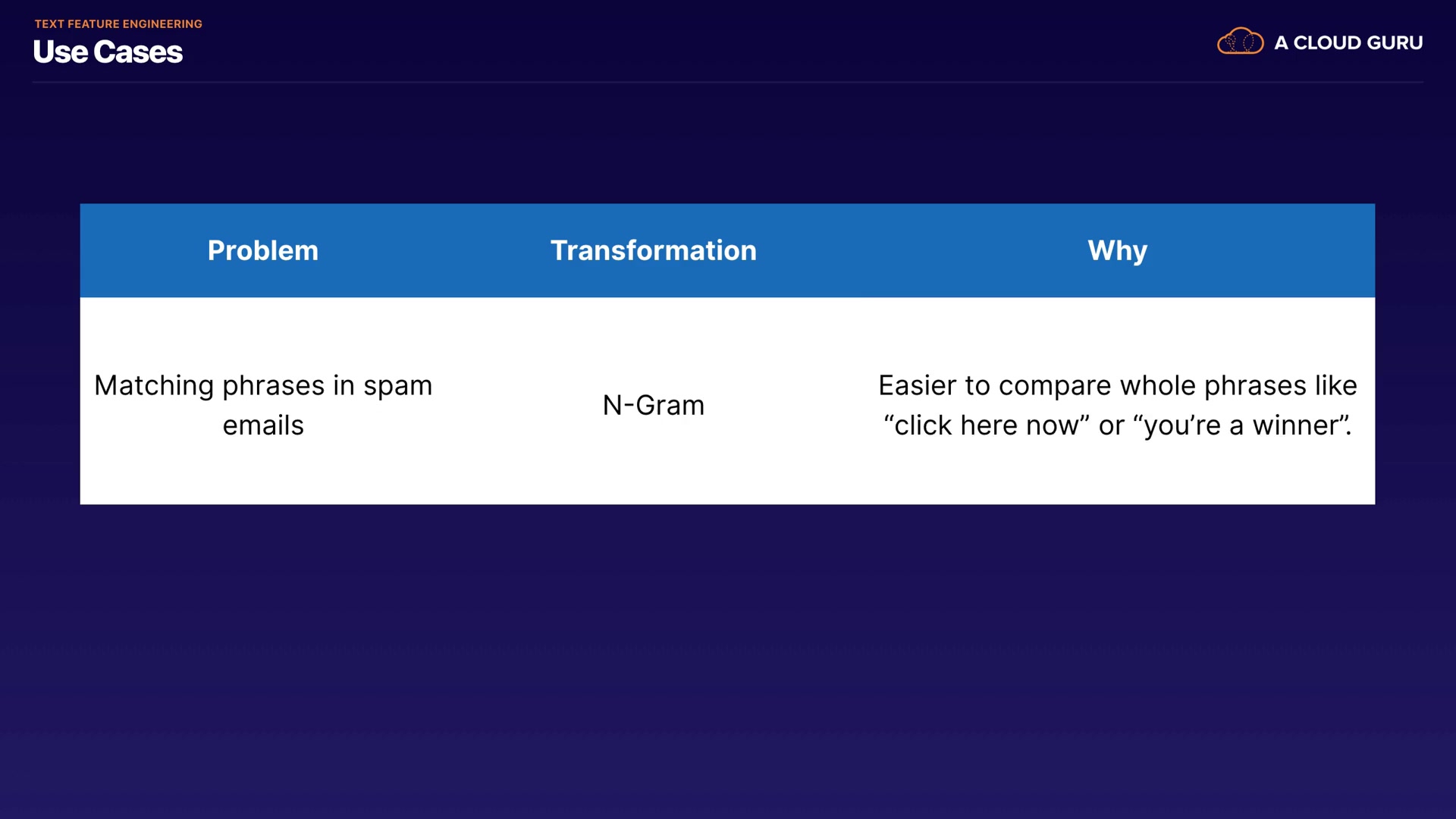 TEXT FEATURE ENGINEERING
Use Cases

A CLOUD GURU

| Problem | Transformation | Why |
|---|---|---|
| Matching phrases in spam emails | N-Gram | Easier to compare whole phrases like “click here now” or “you’re a winner”. |